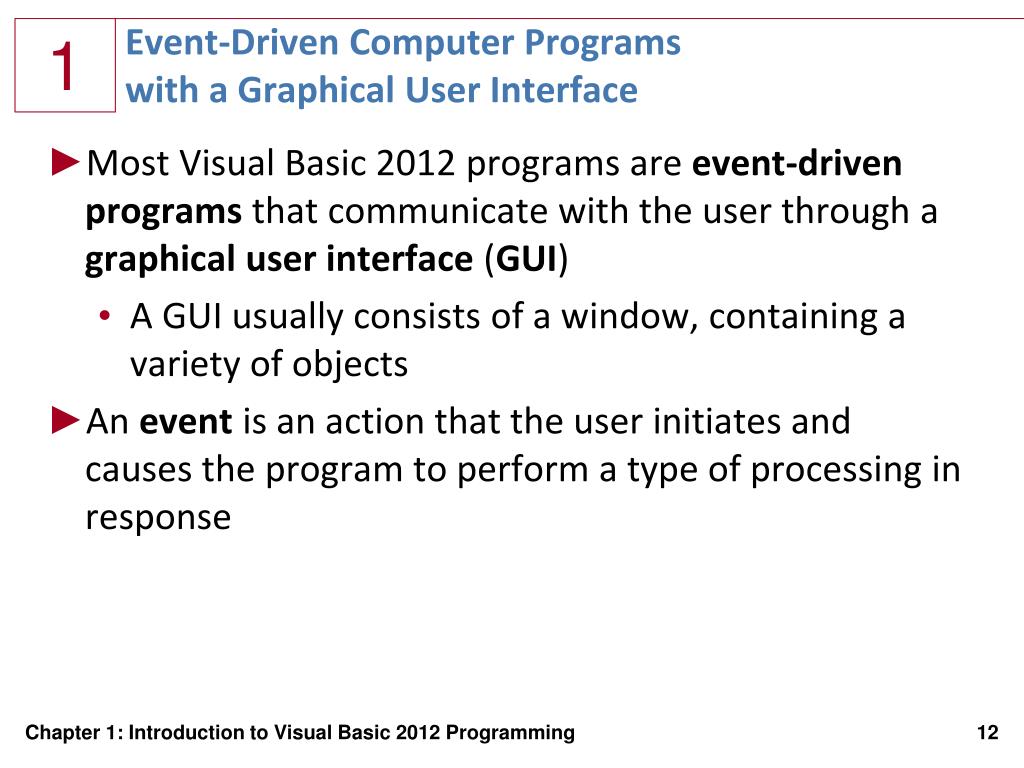 1

Event-Driven Computer Programs with a Graphical User Interface

►Most Visual Basic 2012 programs are event-driven programs that communicate with the user through a graphical user interface (GUI)

• A GUI usually consists of a window, containing a variety of objects

►An event is an action that the user initiates and causes the program to perform a type of processing in response

Chapter 1: Introduction to Visual Basic 2012 Programming

12